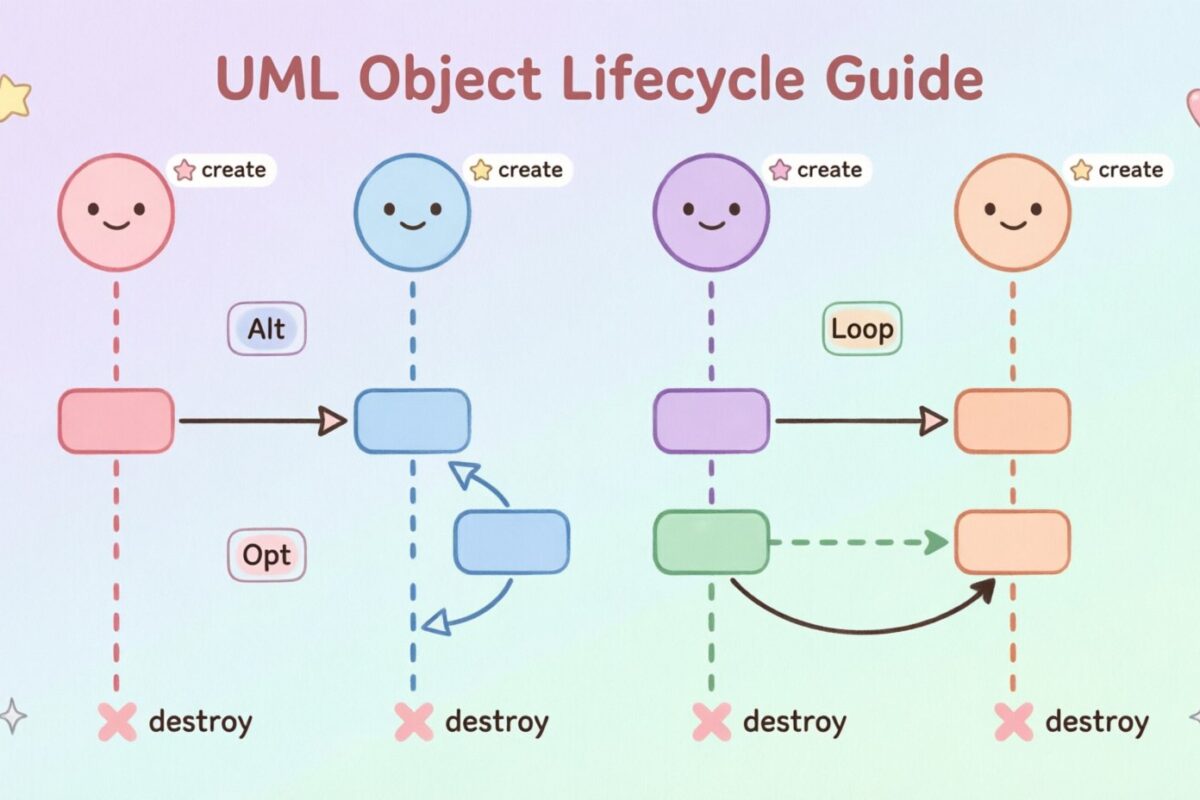 UML Object Lifecycle Guide

create

create

create

create

Alt

Loop

Opt

destroy

destroy

destroy

destroy